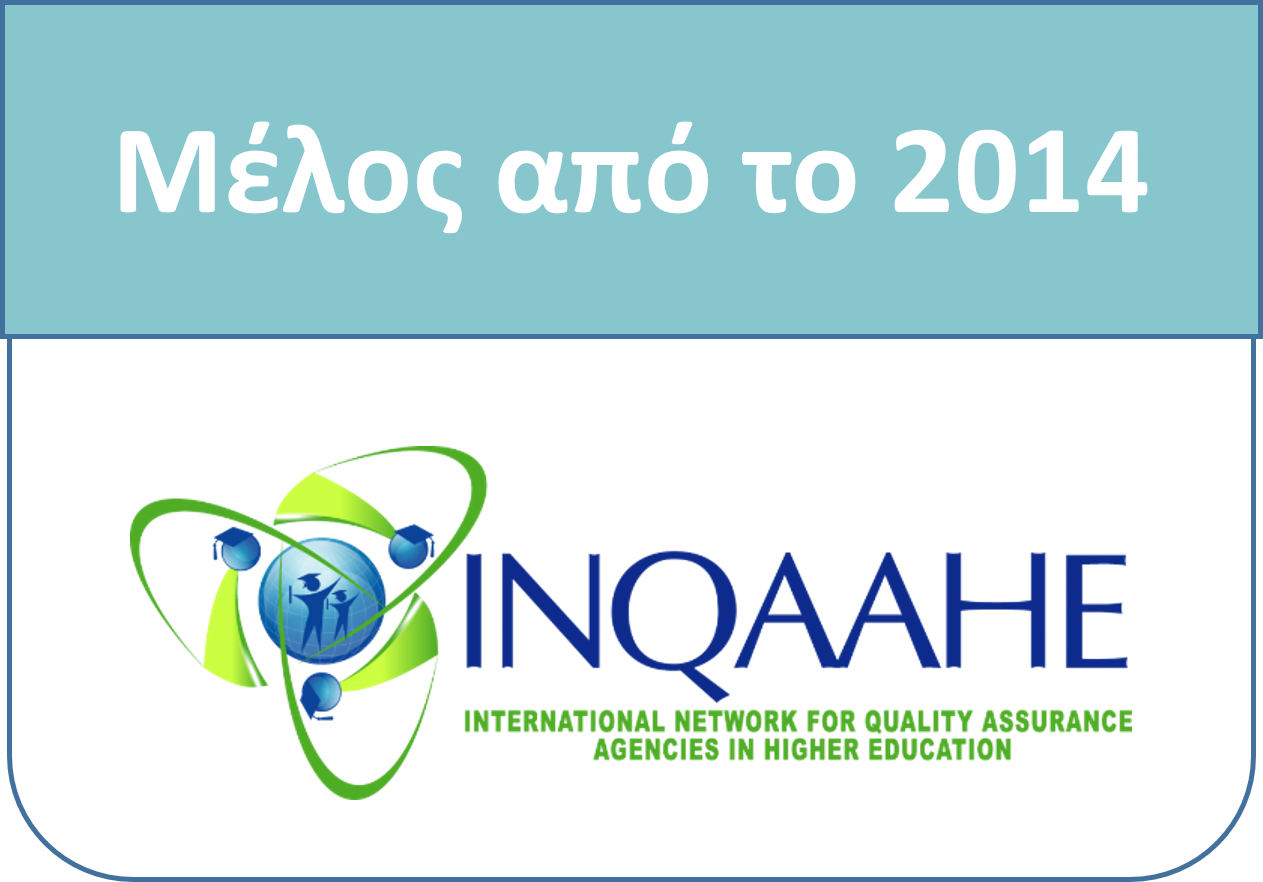 Μέλος από το 2014

INQAAHE

INTERNATIONAL NETWORK FOR QUALITY ASSURANCE AGENCIES IN HIGHER EDUCATION